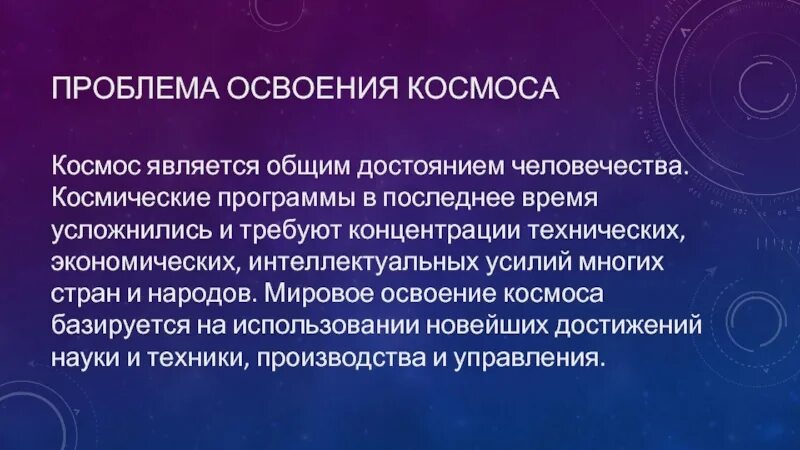 ПРОБЛЕМА ОСВОЕНИЯ КОСМОСА

Космос является общим достоянием человечества. Космические программы в последнее время усложнились и требуют концентрации технических, экономических, интеллектуальных усилий многих стран и народов. Мировое освоение космоса базируется на использовании новейших достижений науки и техники, производства и управления.